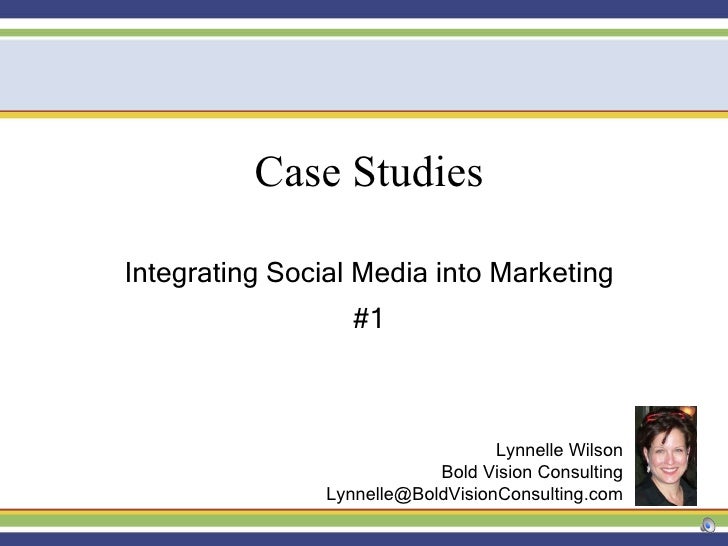 Case Studies

Integrating Social Media into Marketing
#1

Lynnelle Wilson
Bold Vision Consulting
Lynnelle@BoldVisionConsulting.com